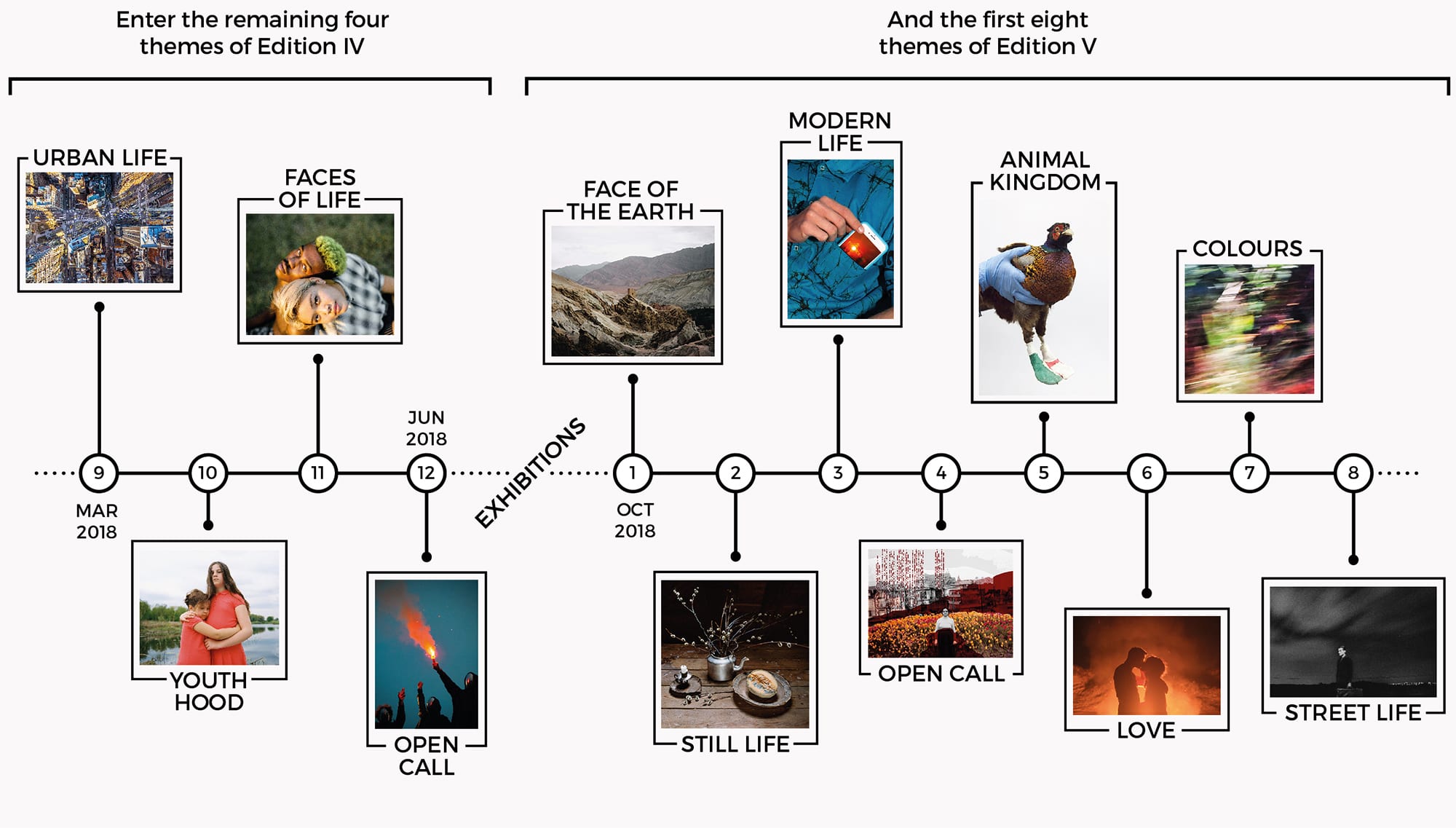 Enter the remaining four themes of Edition IV

And the first eight themes of Edition V

URBAN LIFE

FACES OF LIFE

FACE OF THE EARTH

MODERN LIFE

ANIMAL KINGDOM

COLOURS

JUN 2018

9

10

11

12

EXHIBITIONS

1

2

3

4

5

6

7

8

MAR 2018

OCT 2018

YOUTH HOOD

OPEN CALL

STILL LIFE

OPEN CALL

LOVE

STREET LIFE